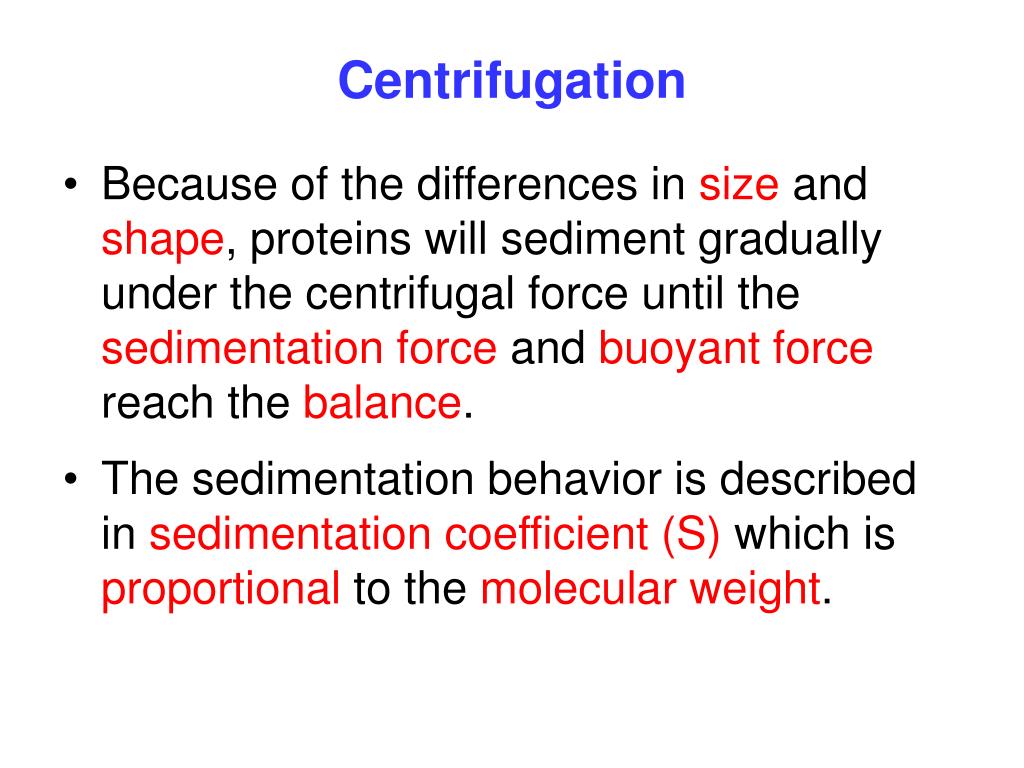 Centrifugation

• Because of the differences in size and shape, proteins will sediment gradually under the centrifugal force until the sedimentation force and buoyant force reach the balance.

• The sedimentation behavior is described in sedimentation coefficient (S) which is proportional to the molecular weight.